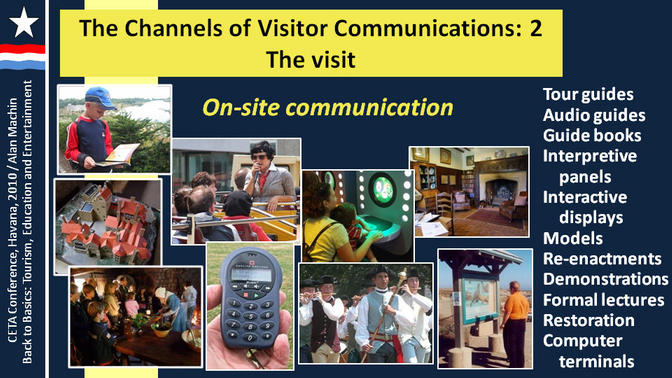 CETA Conference, Havana, 2010 / Alan Machin
Back to Basics: Tourism, Education and Entertainment

The Channels of Visitor Communications: 2
The visit

On-site communication

Tour guides
Audio guides
Guide books
Interpretive panels
Interactive displays
Models
Re-enactments
Demonstrations
Formal lectures
Restoration
Computer terminals